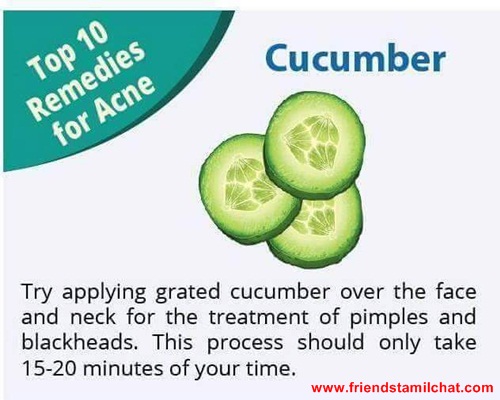 Top 10 Remedies for Acne

Cucumber

Try applying grated cucumber over the face and neck for the treatment of pimples and blackheads. This process should only take 15-20 minutes of your time.

www.friendstamilchat.com